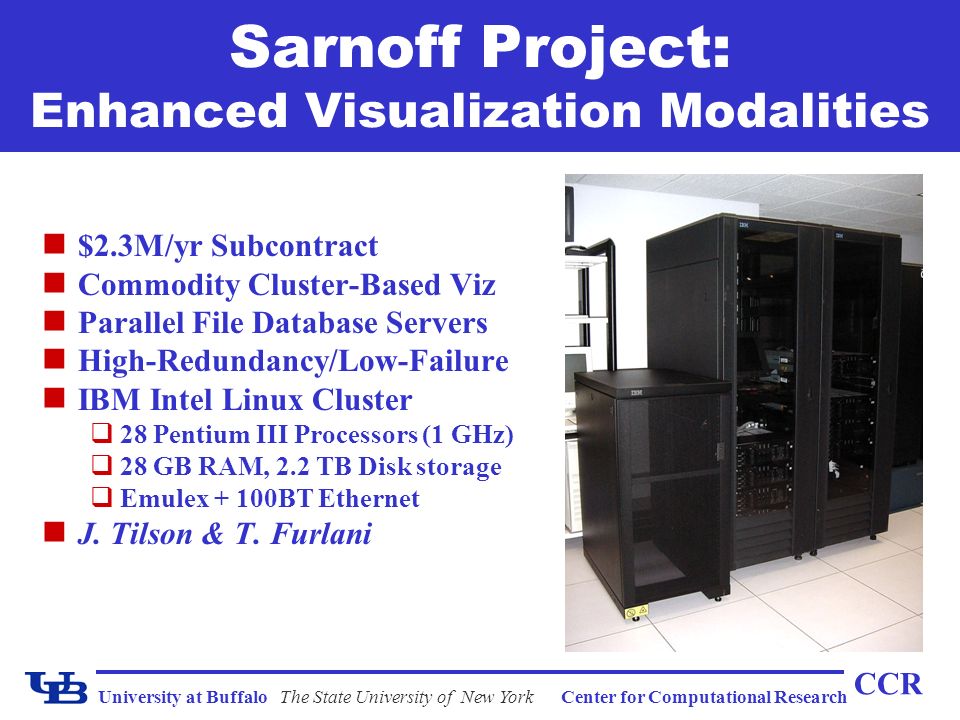 Sarnoff Project:
Enhanced Visualization Modalities

■ \$2.3M/yr Subcontract
■ Commodity Cluster-Based Viz
■ Parallel File Database Servers
■ High-Redundancy/Low-Failure
■ IBM Intel Linux Cluster
❑ 28 Pentium III Processors (1 GHz)
❑ 28 GB RAM, 2.2 TB Disk storage
❑ Emulex + 100BT Ethernet
■ J. Tilson & T. Furlani

IBM

IBM

UB University at Buffalo The State University of New York Center for Computational Research CCR